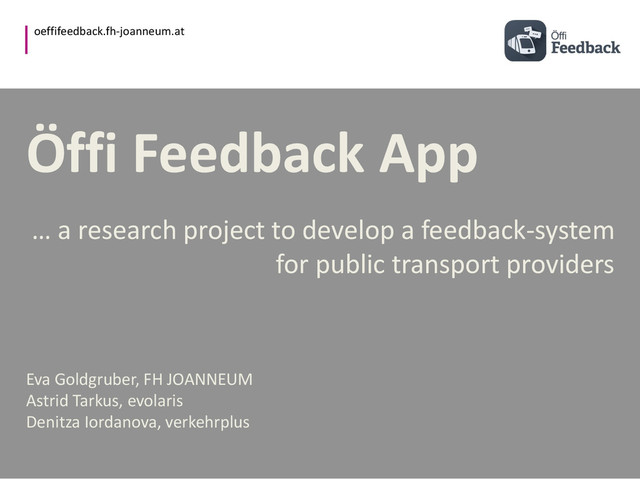 oeffifeedback.fh-joanneum.at

Öffi Feedback

Öffi Feedback App

… a research project to develop a feedback-system for public transport providers

Eva Goldgruber, FH JOANNEUM
Astrid Tarkus, evolaris
Denitza Iordanova, verkehrplus